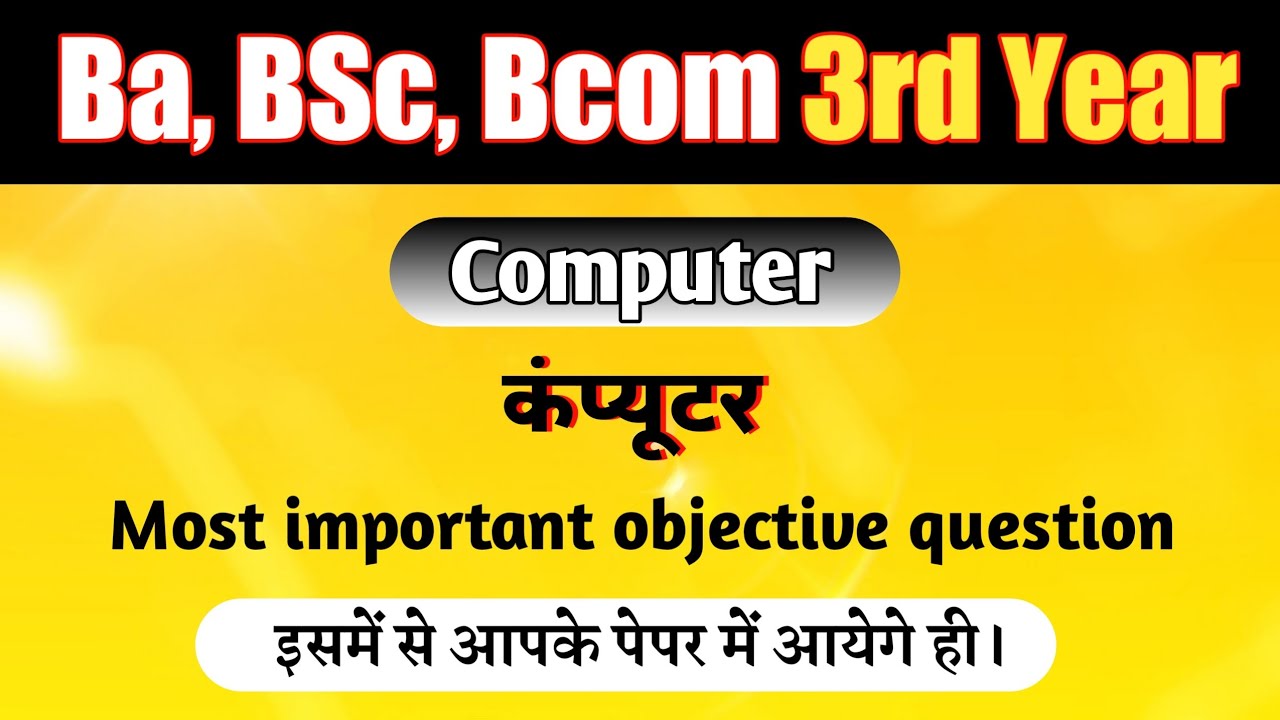 Ba, BSc, Bcom 3rd Year

Computer

कंप्यूटर

Most important objective question

इसमें से आपके पेपर में आयेगे ही।